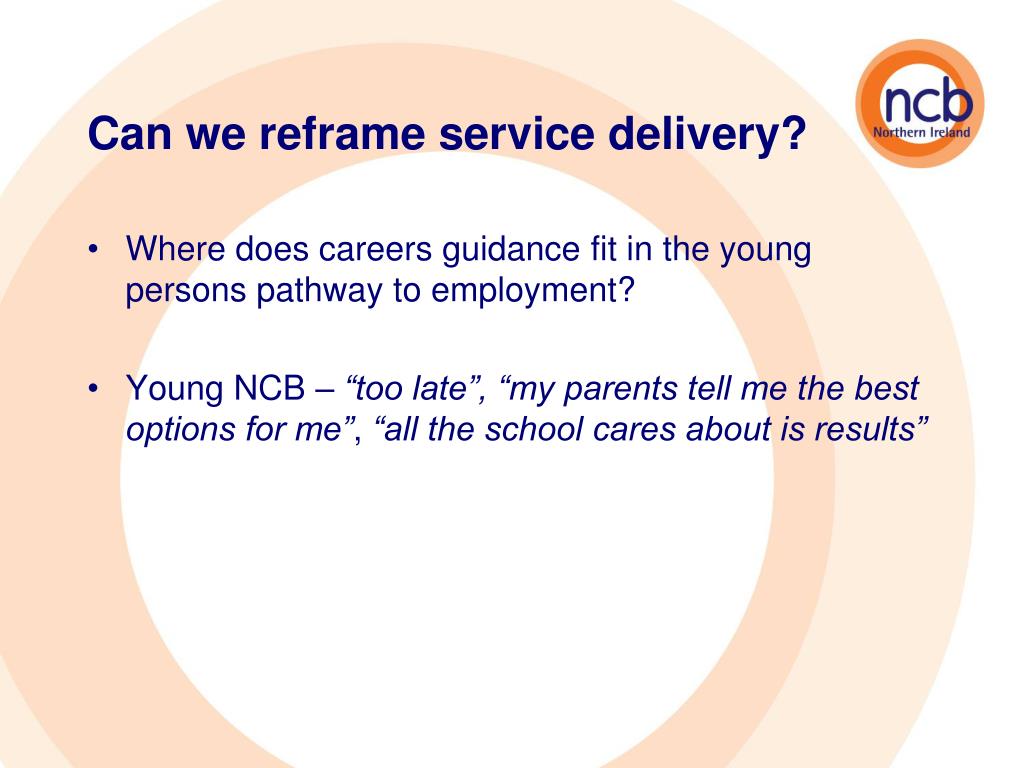 ncb
Northern Ireland

Can we reframe service delivery?

• Where does careers guidance fit in the young persons pathway to employment?

• Young NCB – “too late”, “my parents tell me the best options for me”, “all the school cares about is results”